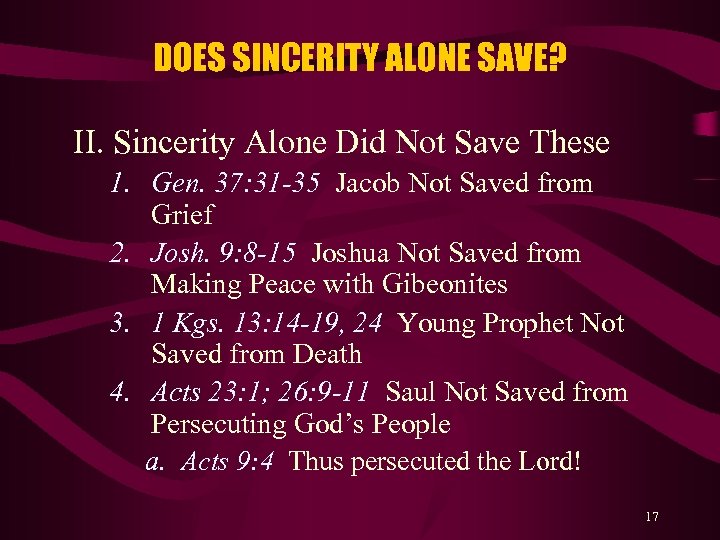 DOES SINCERITY ALONE SAVE?

II. Sincerity Alone Did Not Save These

1. Gen. 37:31-35 Jacob Not Saved from Grief

2. Josh. 9:8-15 Joshua Not Saved from Making Peace with Gibeonites

3. 1 Kgs. 13:14-19, 24 Young Prophet Not Saved from Death

4. Acts 23:1; 26:9-11 Saul Not Saved from Persecuting God's People

a. Acts 9:4 Thus persecuted the Lord!

17